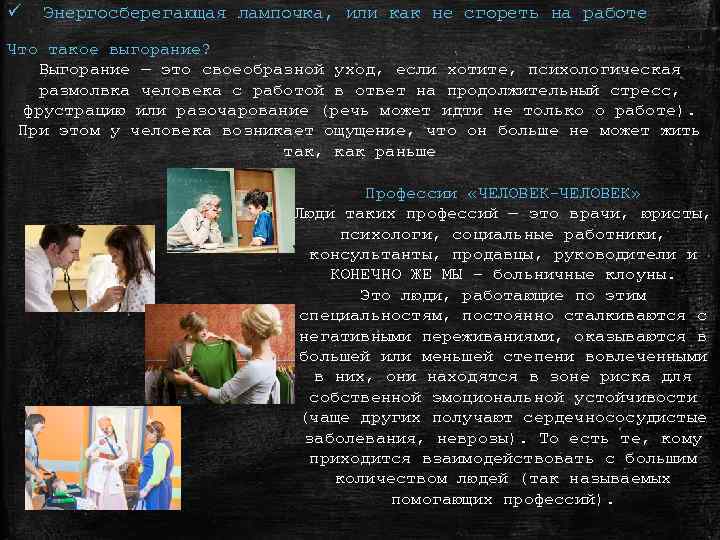 ✓ Энергосберегающая лампочка, или как не сгореть на работе

Что такое выгорание?

Выгорание – это своеобразной уход, если хотите, психологическая размолвка человека с работой в ответ на продолжительный стресс, фрустрацию или разочарование (речь может идти не только о работе). При этом у человека возникает ощущение, что он больше не может жить так, как раньше

Профессии «ЧЕЛОВЕК-ЧЕЛОВЕК»

Люди таких профессий – это врачи, юристы, психологи, социальные работники, консультанты, продавцы, руководители и КОНЕЧНО ЖЕ МЫ – больничные клоуны.

Это люди, работающие по этим специальностям, постоянно сталкиваются с негативными переживаниями, оказываются в большей или меньшей степени вовлеченными в них, они находятся в зоне риска для собственной эмоциональной устойчивости (чаще других получают сердечнососудистые заболевания, неврозы). То есть те, кому приходится взаимодействовать с большим количеством людей (так называемых помогающих профессий).